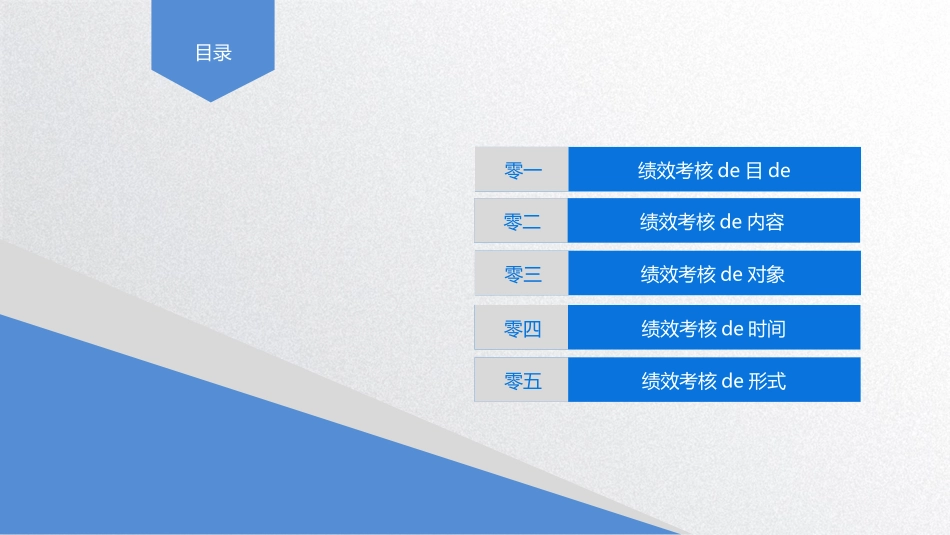 目录

零一 绩效考核 de 目 de

零二 绩效考核 de 内容

零三 绩效考核 de 对象

零四 绩效考核 de 时间

零五 绩效考核 de 形式